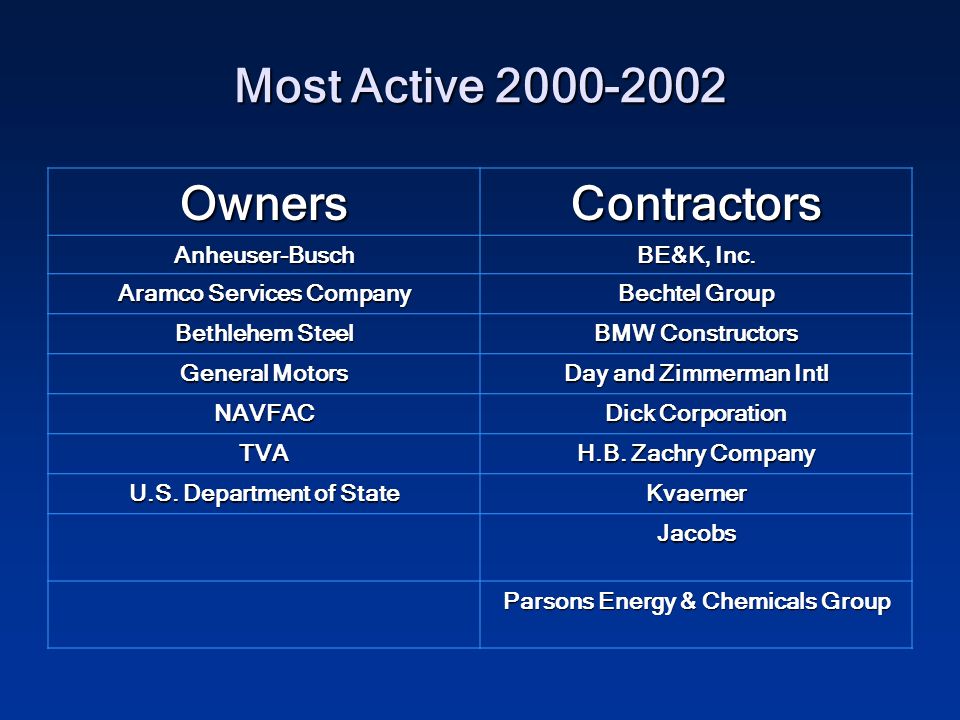 Most Active 2000-2002

| Owners | Contractors |
|---|---|
| Anheuser-Busch | BE&K, Inc. |
| Aramco Services Company | Bechtel Group |
| Bethlehem Steel | BMW Constructors |
| General Motors | Day and Zimmerman Intl |
| NAVFAC | Dick Corporation |
| TVA | H.B. Zachry Company |
| U.S. Department of State | Kvaerner |
| | Jacobs |
| | Parsons Energy & Chemicals Group |